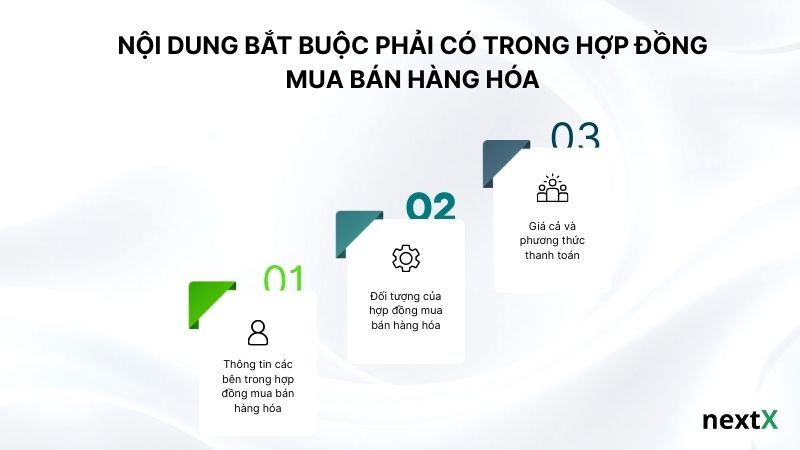 NỘI DUNG BẮT BUỘC PHẢI CÓ TRONG HỢP ĐỒNG MUA BÁN HÀNG HÓA

01

Thông tin các bên trong hợp đồng mua bán hàng hóa

02

Đối tượng của hợp đồng mua bán hàng hóa

03

Giá cả và phương thức thanh toán

nextX